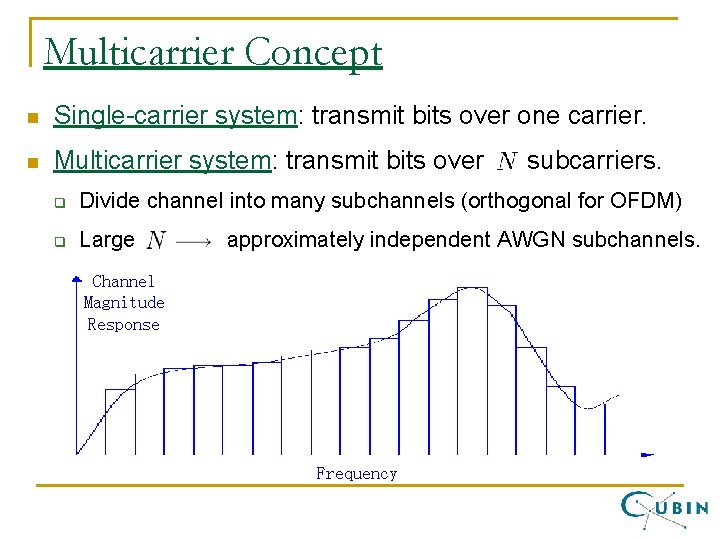 Multicarrier Concept

Single-carrier system: transmit bits over one carrier.

Multicarrier system: transmit bits over $N$ subcarriers.

Divide channel into many subchannels (orthogonal for OFDM)

Large $N \longrightarrow$ approximately independent AWGN subchannels.

Channel Magnitude Response

Frequency

CUBIN